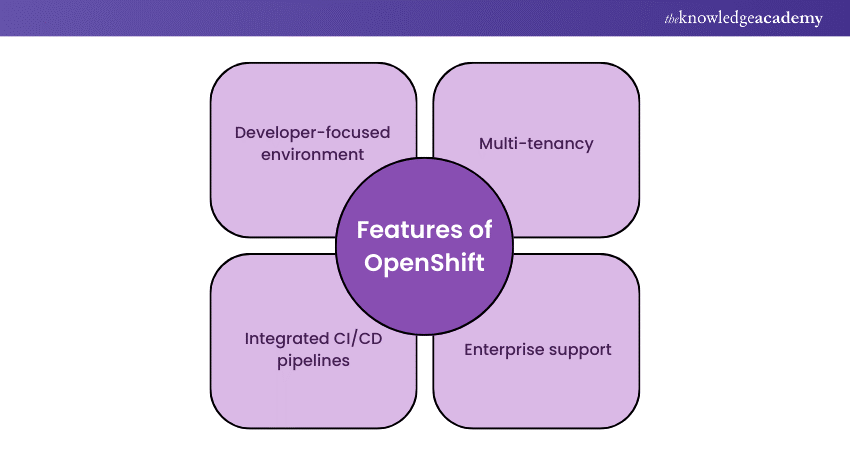 theknowledgeacademy

Developer-focused environment

Multi-tenancy

Features of OpenShift

Integrated CI/CD pipelines

Enterprise support